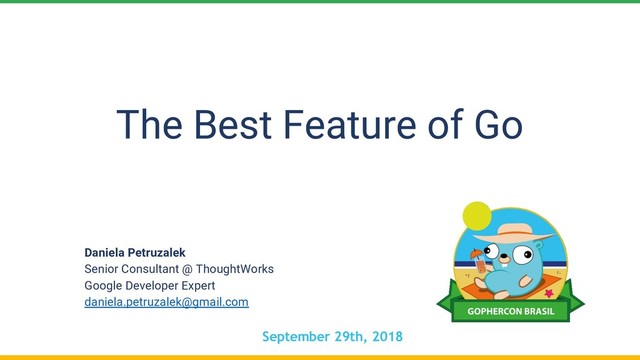 The Best Feature of Go

Daniela Petruzalek
Senior Consultant @ ThoughtWorks
Google Developer Expert
daniela.petruzalek@gmail.com

GOPHERCON BRASIL

September 29th, 2018